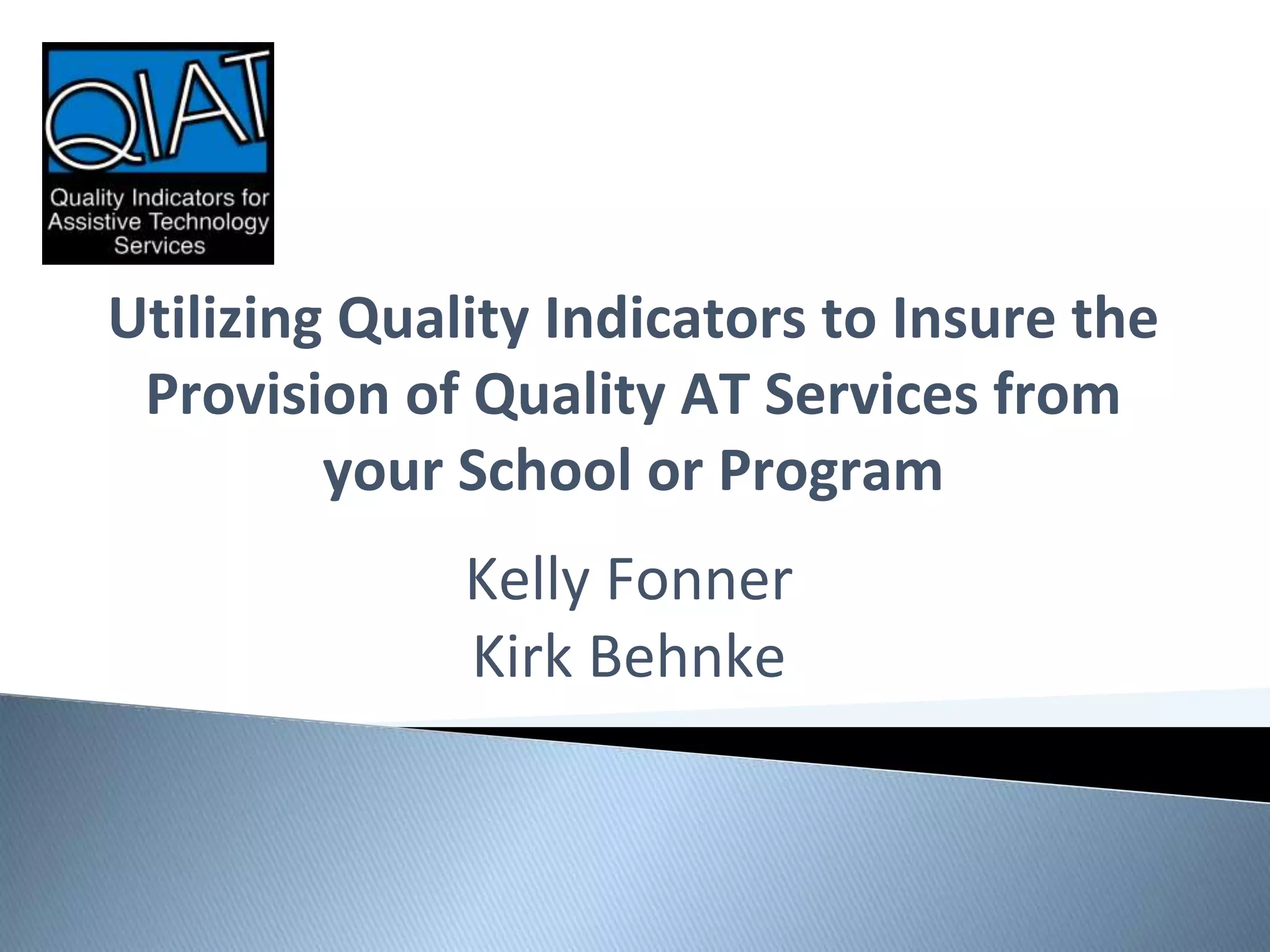 QIAT

Quality Indicators for Assistive Technology Services

Utilizing Quality Indicators to Insure the Provision of Quality AT Services from your School or Program

Kelly Fonner
Kirk Behnke